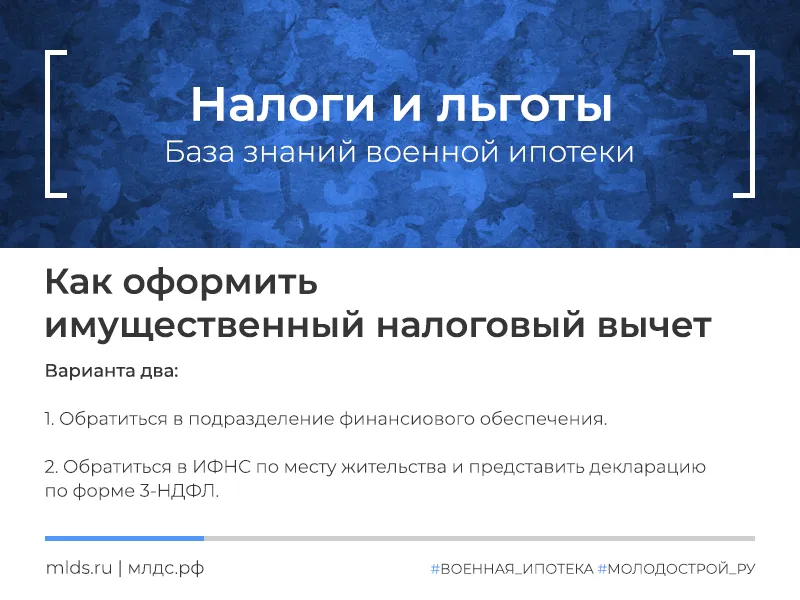 Налоги и льготы
База знаний военной ипотеки

Как оформить имущественный налоговый вычет

Варианта два:

1. Обратиться в подразделение финансиового обеспечения.

2. Обратиться в ИФНС по месту жительства и представить декларацию по форме 3-НДФЛ.

mlds.ru | млдс.рф

#ВОЕННАЯ_ИПОТЕКА #МОЛОДОСТРОЙ_РУ